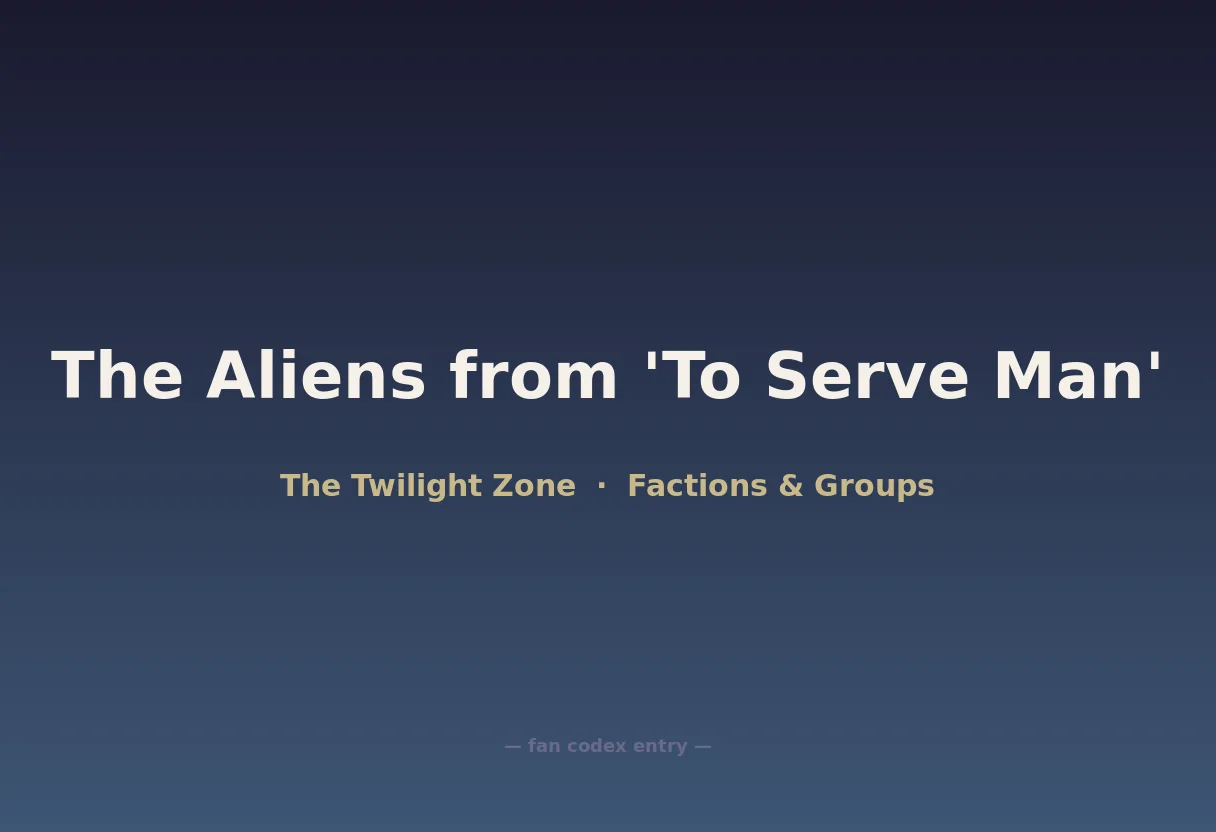 The Aliens from 'To Serve Man'

The Twilight Zone · Factions & Groups

— fan codex entry —